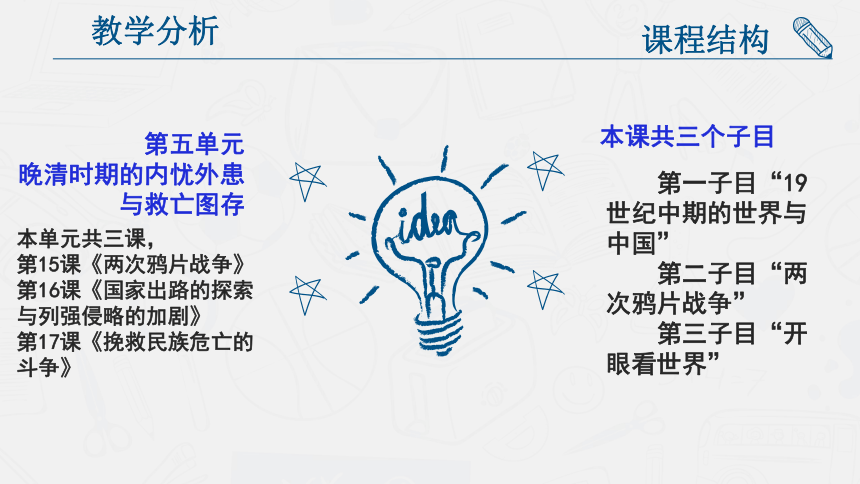 教学分析

课程结构

第五单元
晚清时期的内忧外患与救亡图存

本单元共三课，
第15课《两次鸦片战争》
第16课《国家出路的探索与列强侵略的加剧》
第17课《挽救民族危亡的斗争》

idea

本课共三个子目

第一子目“19世纪中期的世界与中国”

第二子目“两次鸦片战争”

第三子目“开眼看世界”